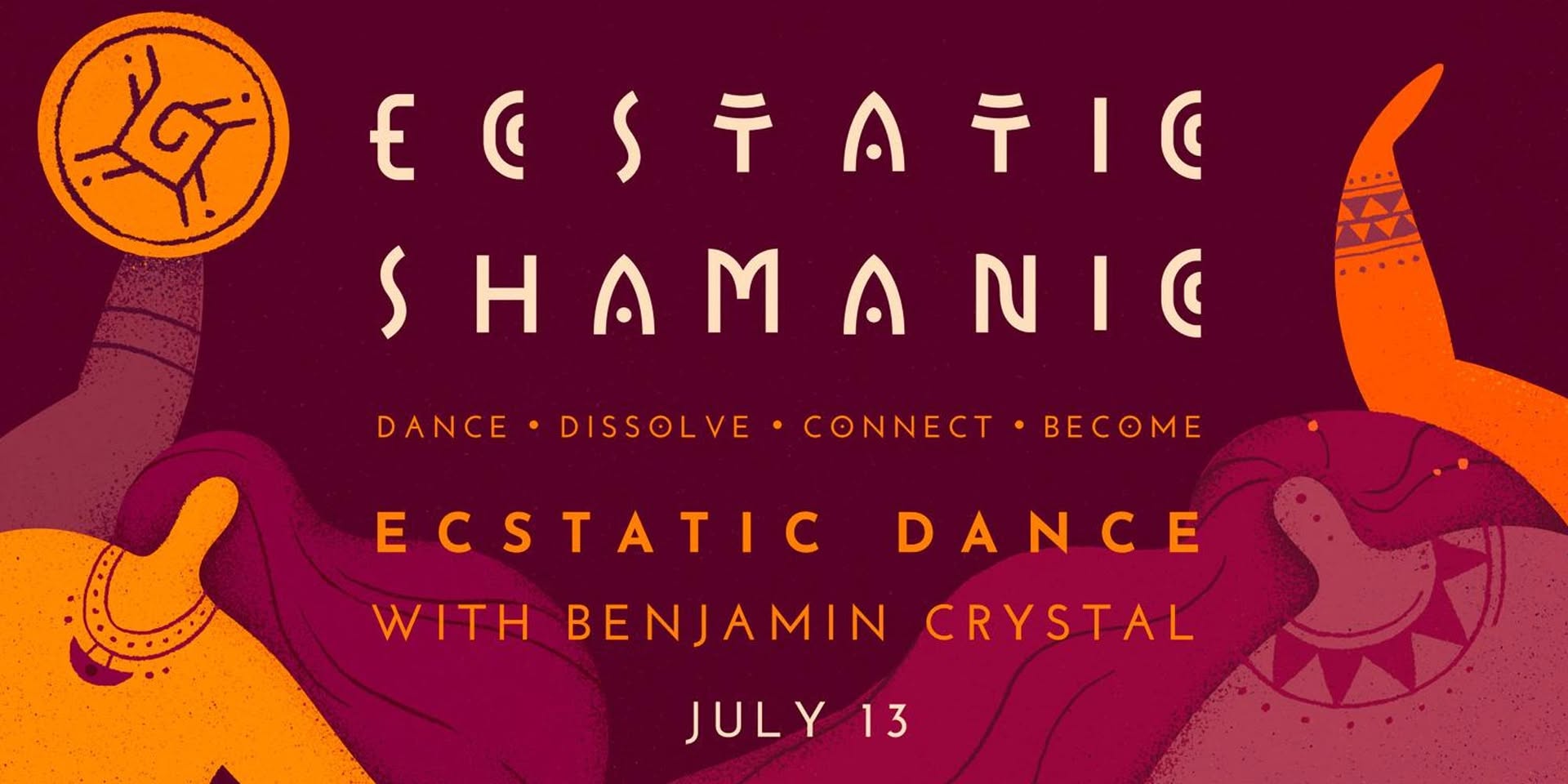 ECSTATIC
SHAMANIC

DANCE • DISSOLVE • CONNECT • BECOME

ECSTATIC DANCE
WITH BENJAMIN CRYSTAL

JULY 13